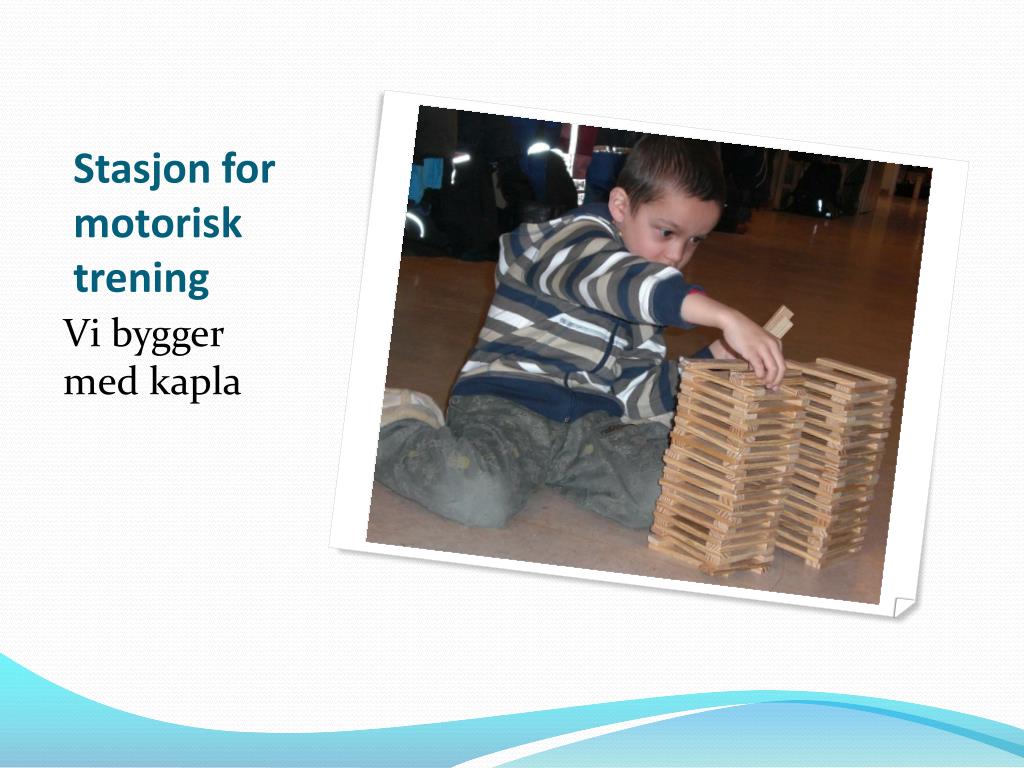 Stasjon for motorisk trening

Vi bygger med kapla